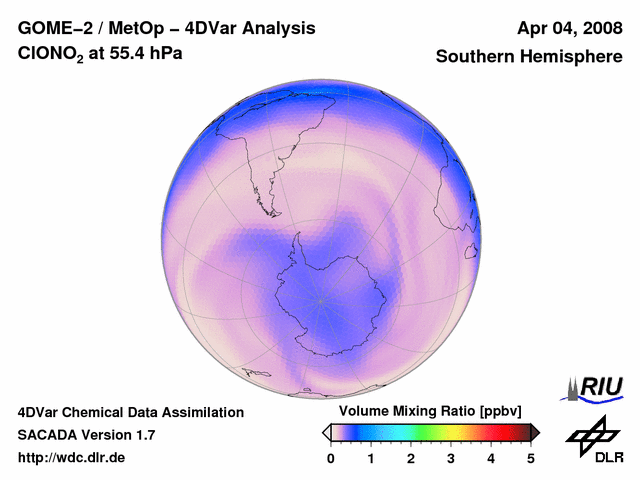 GOME–2 / MetOp – 4DVar Analysis
$ClONO_2$ at 55.4 hPa

Apr 04, 2008
Southern Hemisphere

4DVar Chemical Data Assimilation
SACADA Version 1.7
http://wdc.dlr.de

Volume Mixing Ratio [ppbv]
0 1 2 3 4 5

RIU

DLR